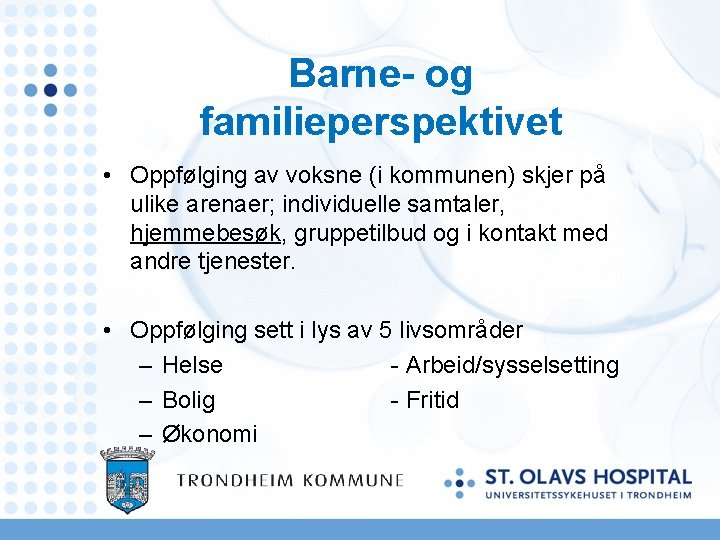 Barne- og familieperspektivet

• Oppfølging av voksne (i kommunen) skjer på ulike arenaer; individuelle samtaler, hjemmebesøk, gruppetilbud og i kontakt med andre tjenester.

• Oppfølging sett i lys av 5 livsområder
– Helse - Arbeid/sysselsetting
– Bolig - Fritid
– Økonomi

TRONDHEIM KOMMUNE

ST. OLAVS HOSPITAL
UNIVERSITETSSYKEHUSET I TRONDHEIM